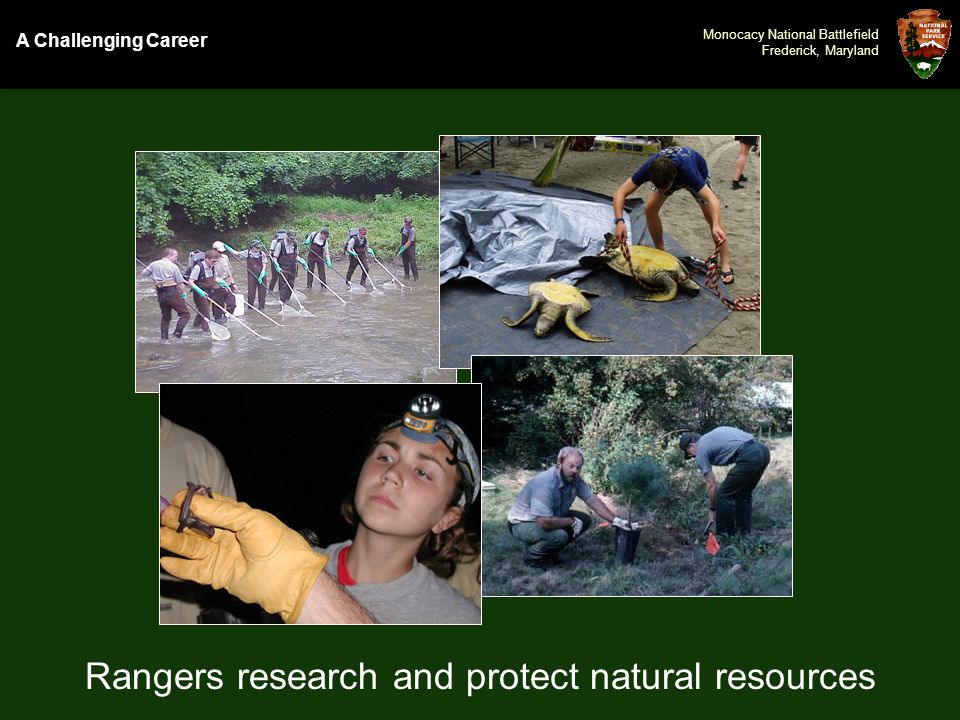 A Challenging Career

Monocacy National Battlefield
Frederick, Maryland

NATIONAL PARK SERVICE

Rangers research and protect natural resources